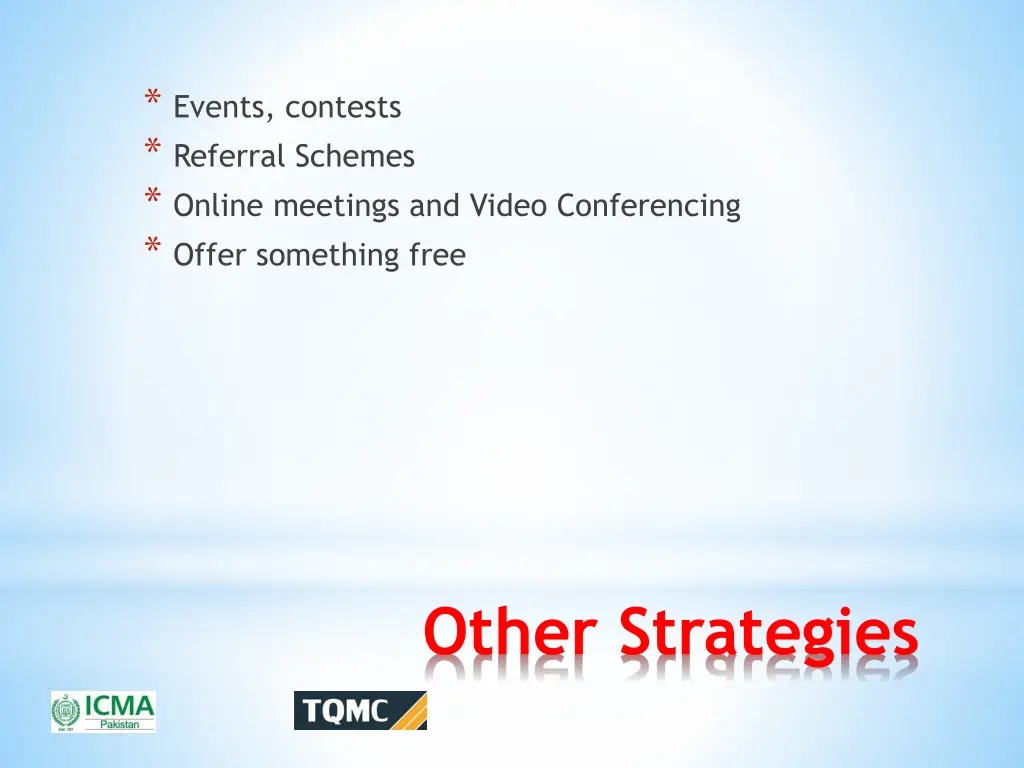 * Events, contests
* Referral Schemes
* Online meetings and Video Conferencing
* Offer something free

Other Strategies

ICMA Pakistan

TQMC